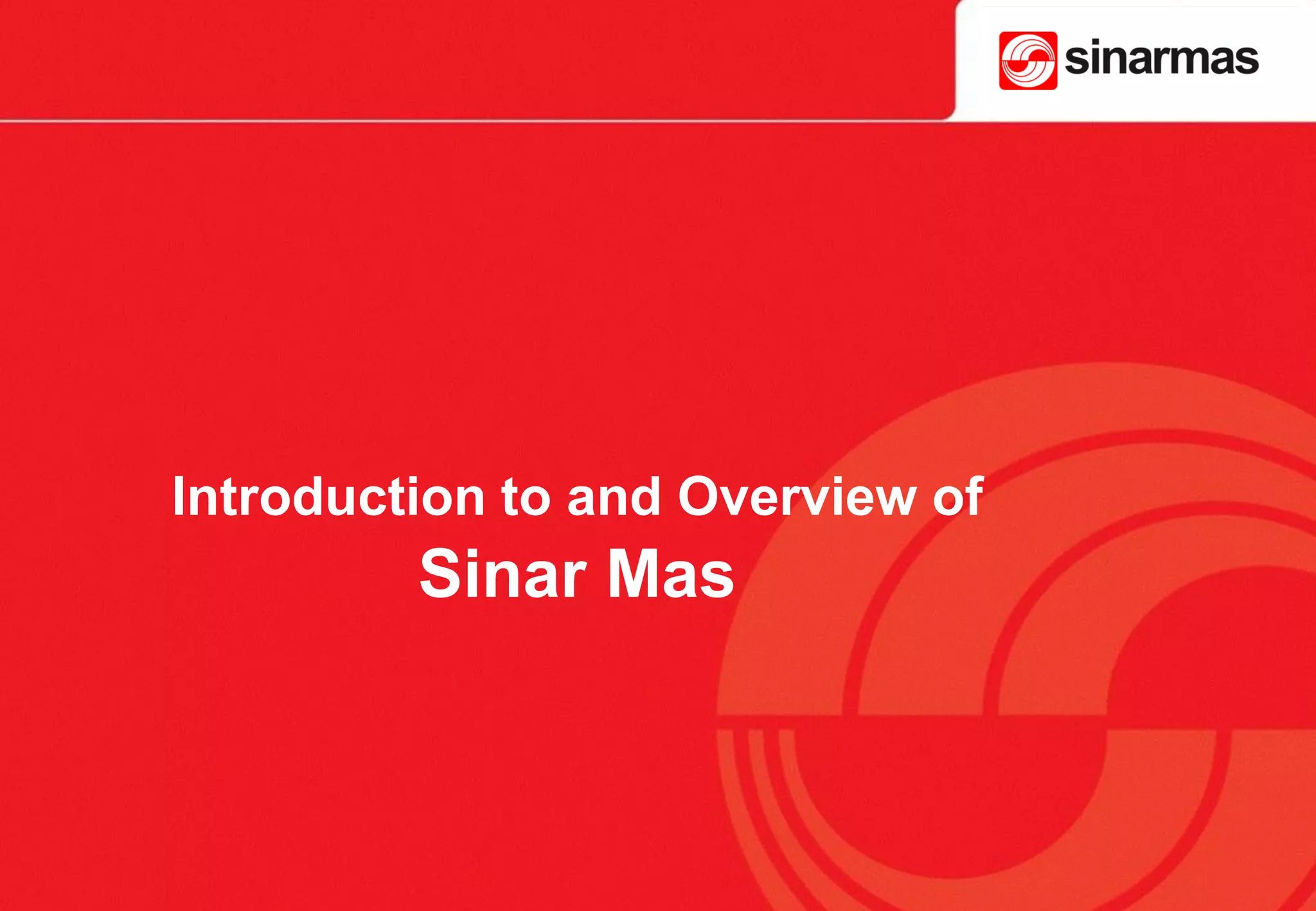 sinarmas

Introduction to and Overview of
Sinar Mas